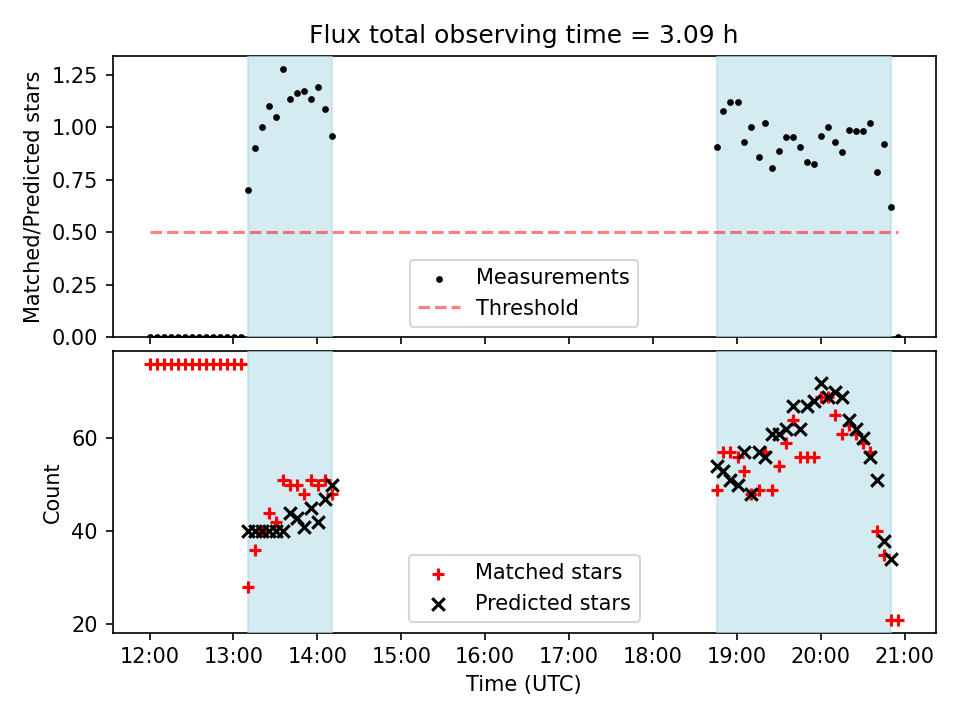 Flux total observing time = 3.09 h

Matched/Predicted stars

1.25
1.00
0.75
0.50
0.25
0.00

Measurements
Threshold

Count

60
40
20

Matched stars
Predicted stars

12:00 13:00 14:00 15:00 16:00 17:00 18:00 19:00 20:00 21:00
Time (UTC)